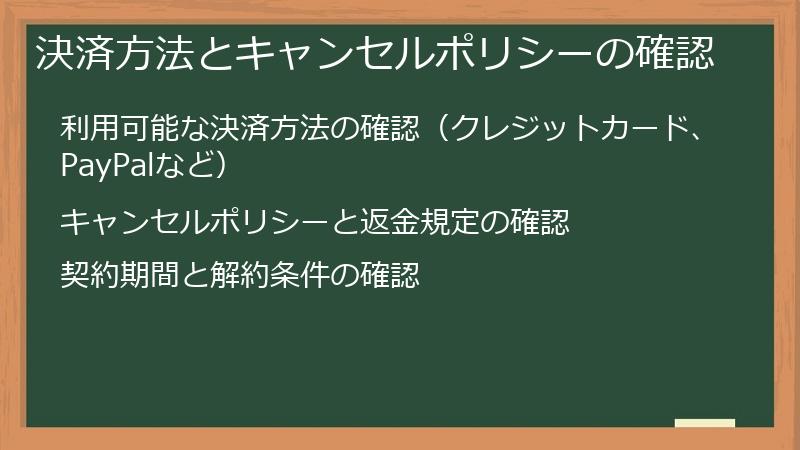 決済方法とキャンセルポリシーの確認

利用可能な決済方法の確認（クレジットカード、PayPalなど）

キャンセルポリシーと返金規定の確認

契約期間と解約条件の確認